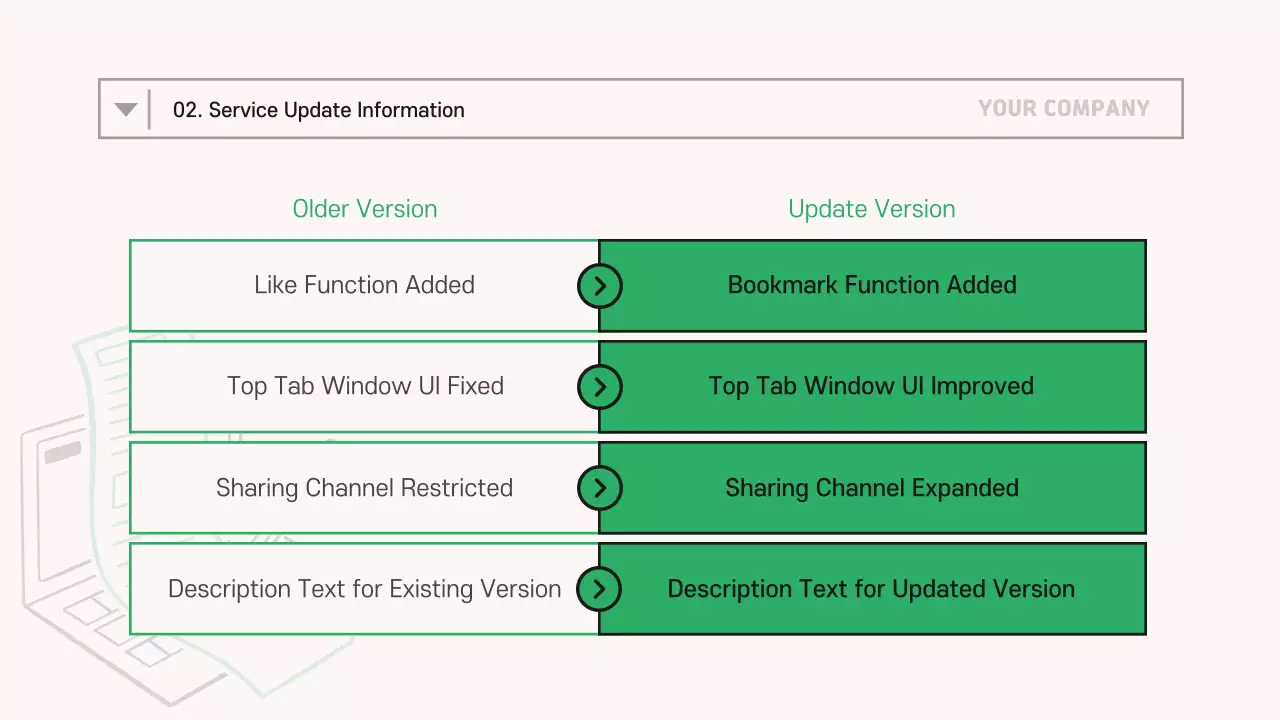 02. Service Update Information

YOUR COMPANY

| Older Version | Update Version |
|---|---|
| Like Function Added | Bookmark Function Added |
| Top Tab Window UI Fixed | Top Tab Window UI Improved |
| Sharing Channel Restricted | Sharing Channel Expanded |
| Description Text for Existing Version | Description Text for Updated Version |